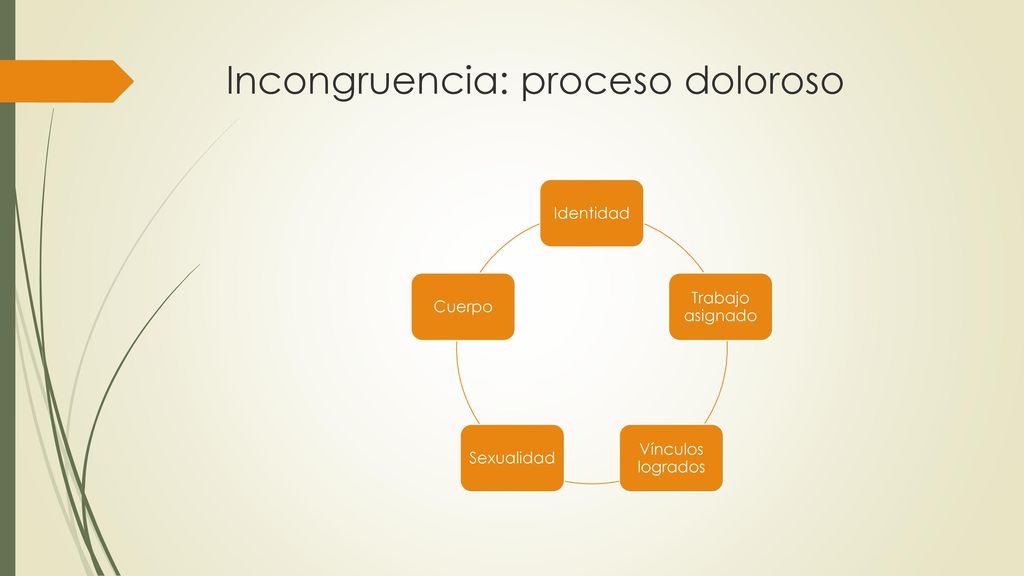 Incongruencia: proceso doloroso

Identidad

Trabajo asignado

Vínculos logrados

Sexualidad

Cuerpo